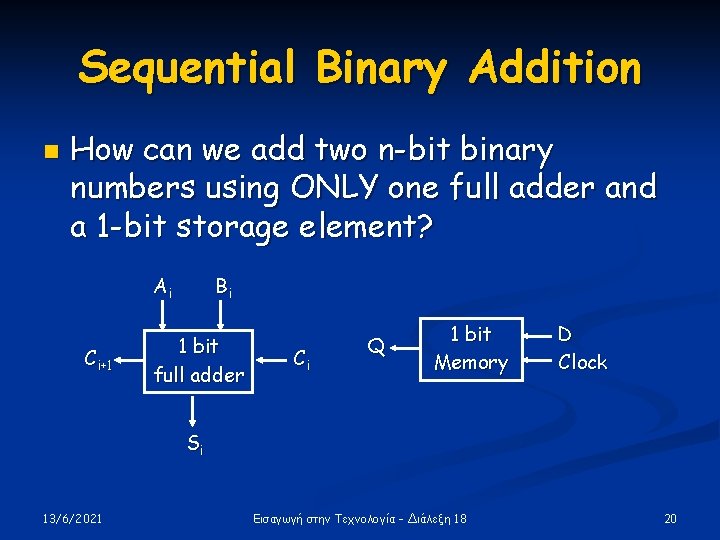 Sequential Binary Addition

How can we add two n-bit binary numbers using ONLY one full adder and a 1-bit storage element?

$A_i$ $B_i$

$C_{i+1}$ 1 bit full adder $C_i$

$S_i$

Q 1 bit Memory D Clock

13/6/2021 Εισαγωγή στην Τεχνολογία - Διάλεξη 18 20